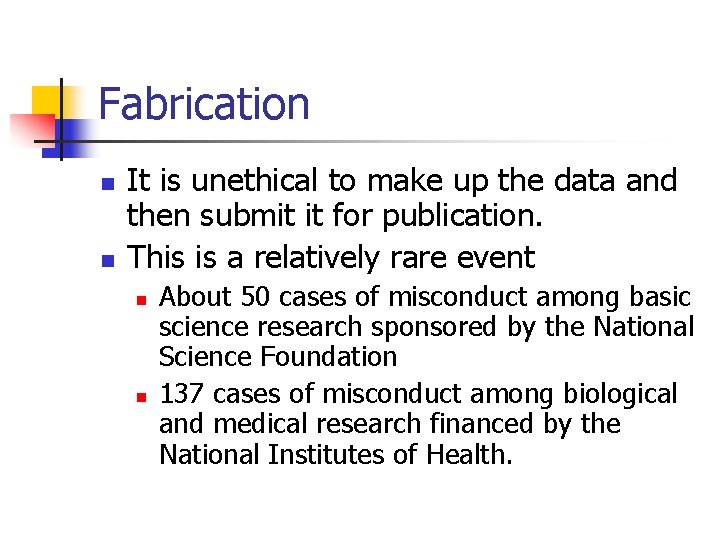 Fabrication

- It is unethical to make up the data and then submit it for publication.
- This is a relatively rare event
  - About 50 cases of misconduct among basic science research sponsored by the National Science Foundation
  - 137 cases of misconduct among biological and medical research financed by the National Institutes of Health.